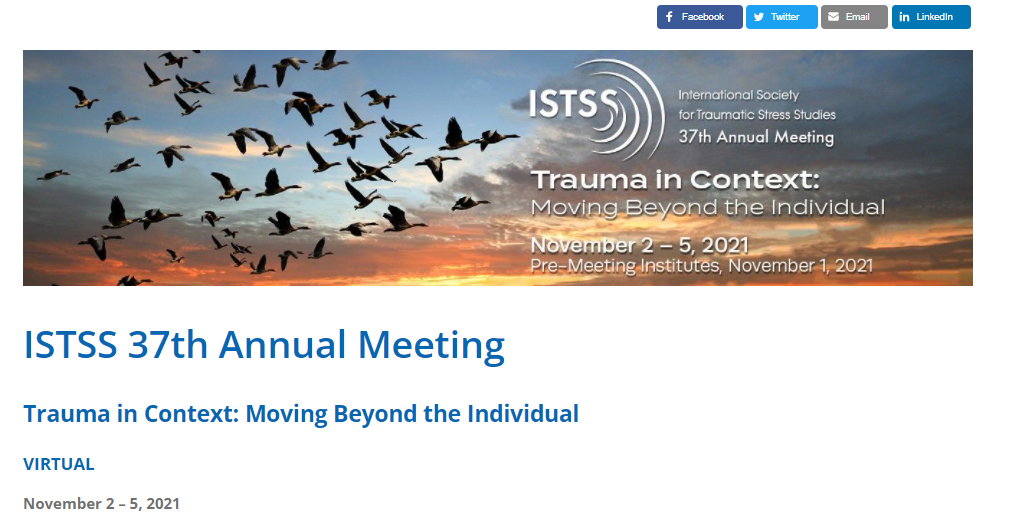 Facebook Twitter Email LinkedIn

ISTSS
International Society for Traumatic Stress Studies
37th Annual Meeting

Trauma in Context:
Moving Beyond the Individual

November 2 – 5, 2021
Pre-Meeting Institutes, November 1, 2021

ISTSS 37th Annual Meeting

Trauma in Context: Moving Beyond the Individual

VIRTUAL

November 2 – 5, 2021